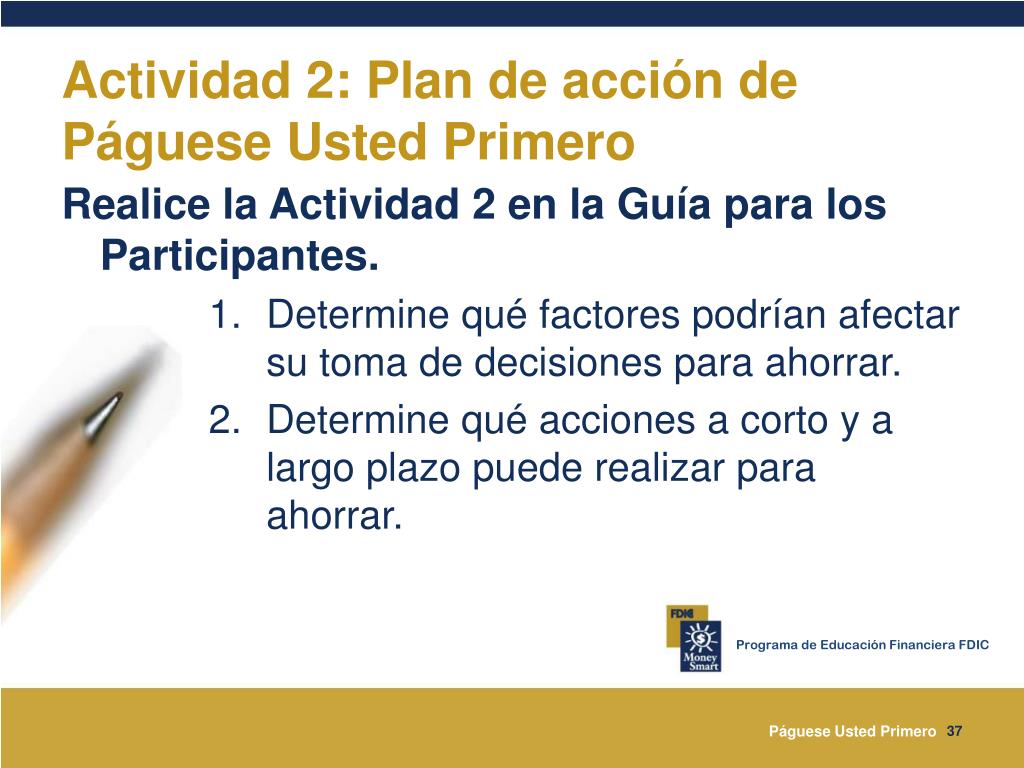 Actividad 2: Plan de acción de Páguese Usted Primero

Realice la Actividad 2 en la Guía para los Participantes.

1. Determine qué factores podrían afectar su toma de decisiones para ahorrar.
2. Determine qué acciones a corto y a largo plazo puede realizar para ahorrar.

FDIC

Money Smart

Programa de Educación Financiera FDIC

Páguese Usted Primero 37